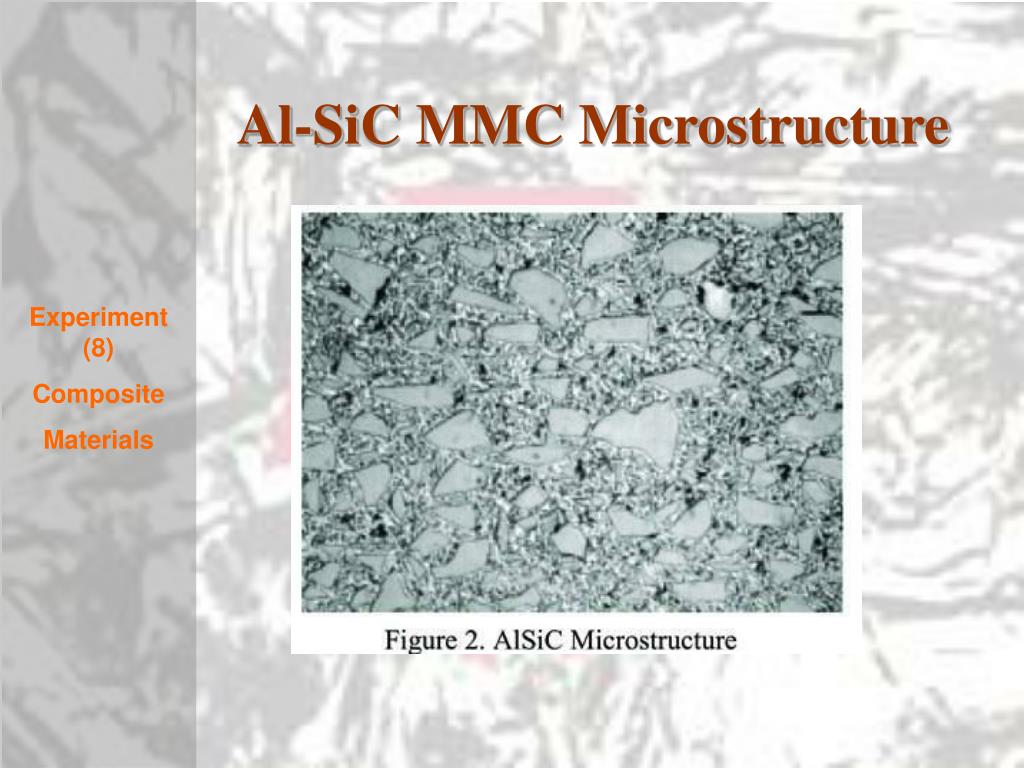 Al-SiC MMC Microstructure

Experiment (8)

Composite Materials

Figure 2. AlSiC Microstructure